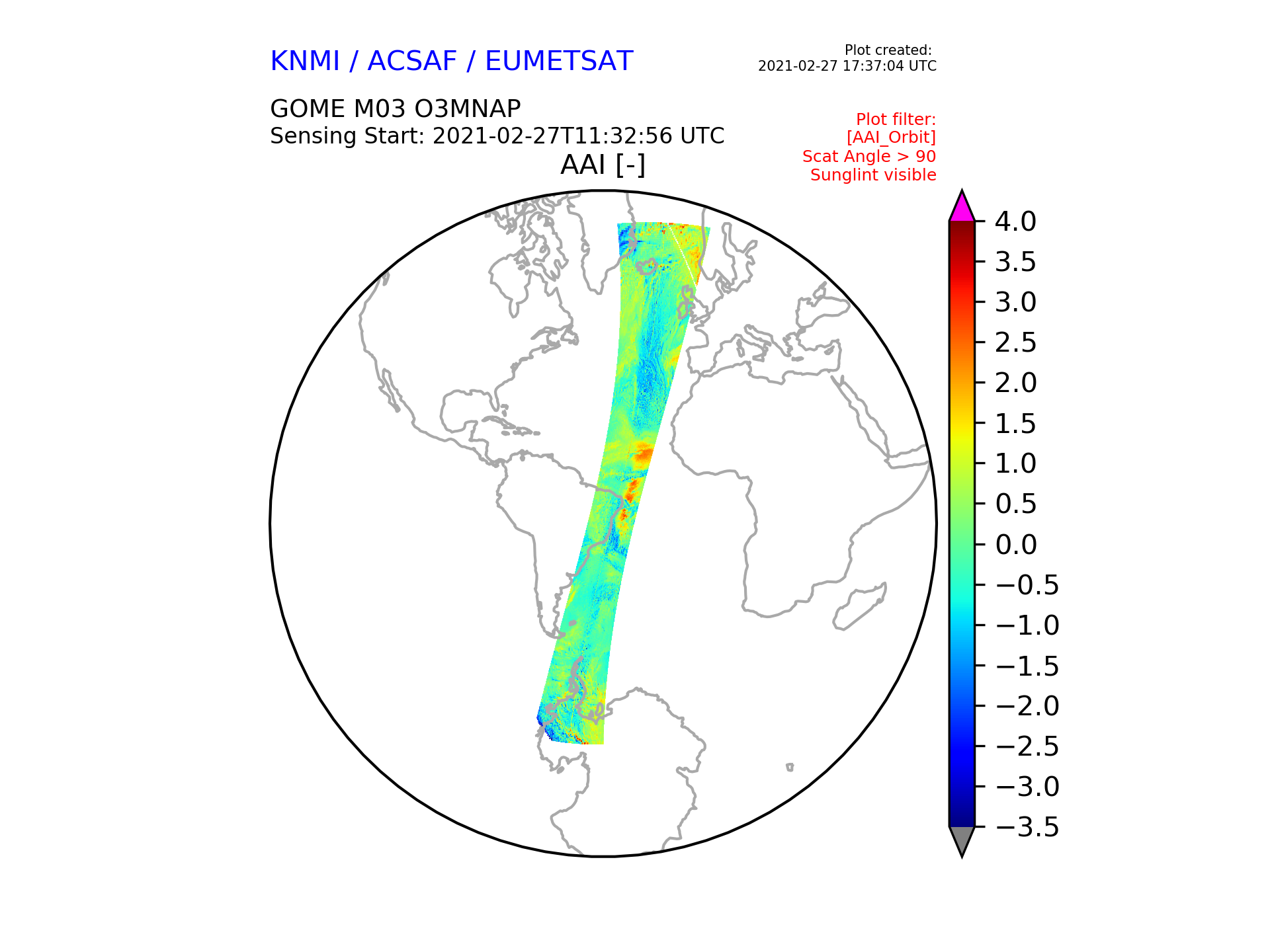 KNMI / ACSAF / EUMETSAT

Plot created:
2021-02-27 17:37:04 UTC

GOME M03 O3MNAP
Sensing Start: 2021-02-27T11:32:56 UTC

Plot filter:
[AAI_Orbit]
Scat Angle > 90
Sunglint visible

AAI [-]

4.0
3.5
3.0
2.5
2.0
1.5
1.0
0.5
0.0
−0.5
−1.0
−1.5
−2.0
−2.5
−3.0
−3.5